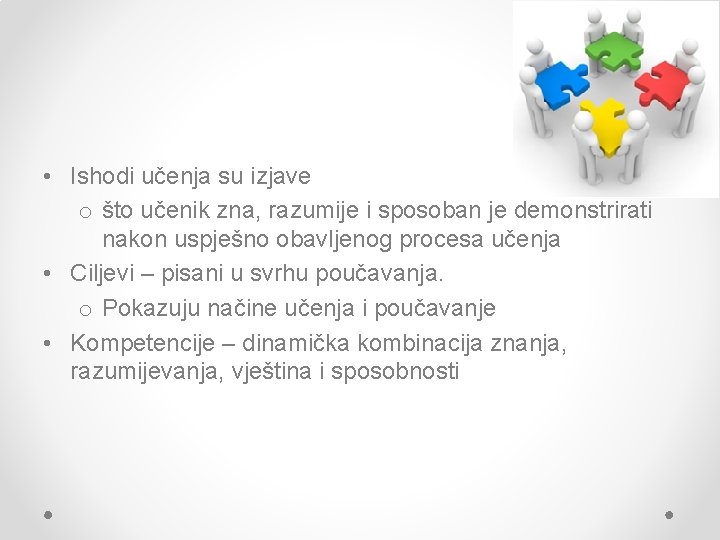 • Ishodi učenja su izjave
o što učenik zna, razumije i sposoban je demonstrirati nakon uspješno obavljenog procesa učenja
• Ciljevi – pisani u svrhu poučavanja.
o Pokazuju načine učenja i poučavanje
• Kompetencije – dinamička kombinacija znanja, razumijevanja, vještina i sposobnosti